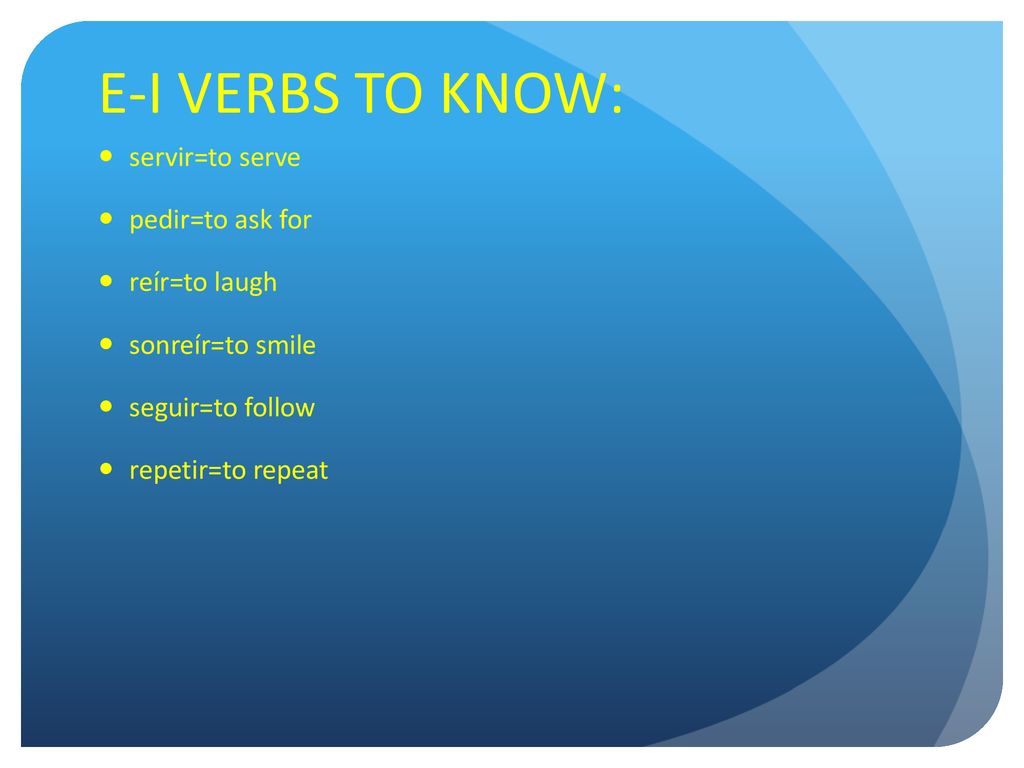 E-I VERBS TO KNOW:

- servir=to serve
- pedir=to ask for
- reír=to laugh
- sonreír=to smile
- seguir=to follow
- repetir=to repeat